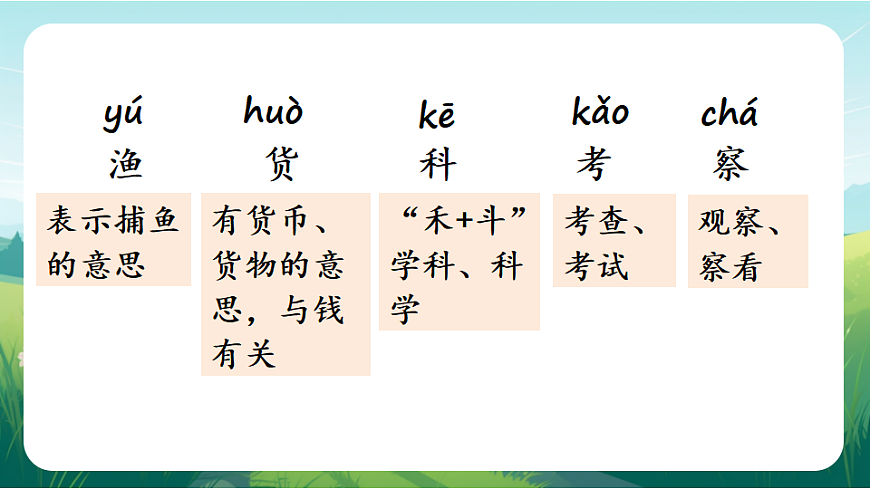 yú
渔

表示捕鱼的意思

huò
货

有货币、货物的意思，与钱有关

kē
科

“禾+斗”学科、科学

kǎo
考

考查、考试

chá
察

观察、察看